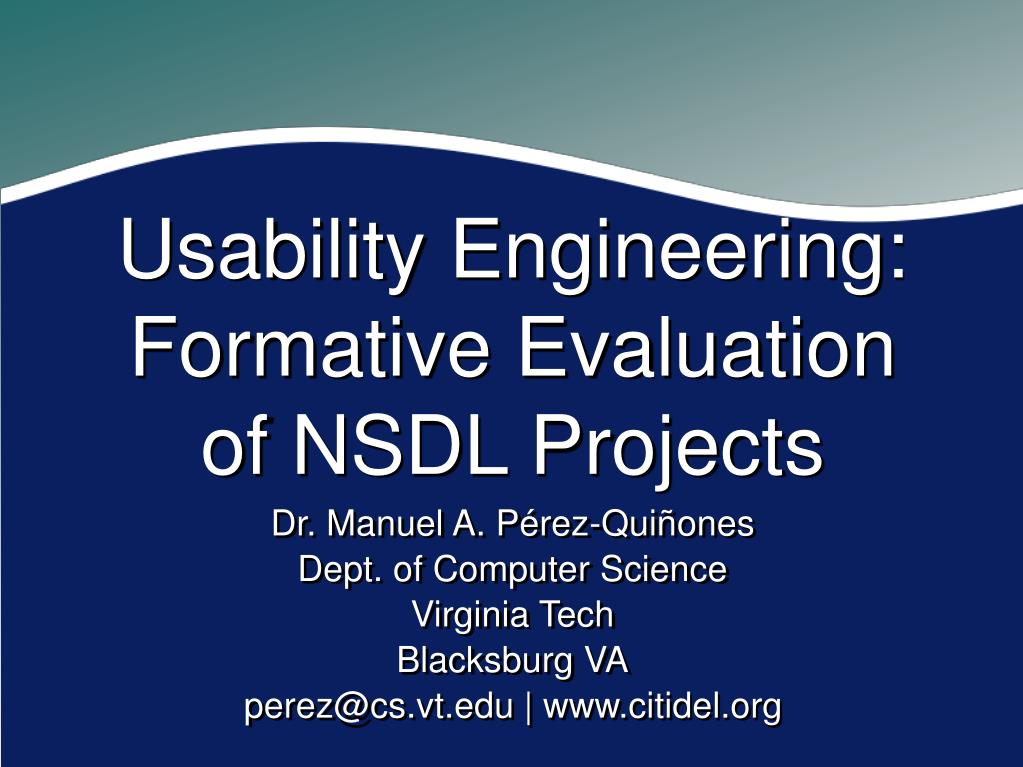 Usability Engineering: Formative Evaluation of NSDL Projects

Dr. Manuel A. Pérez-Quiñones
Dept. of Computer Science
Virginia Tech
Blacksburg VA
perez@cs.vt.edu | www.citidel.org